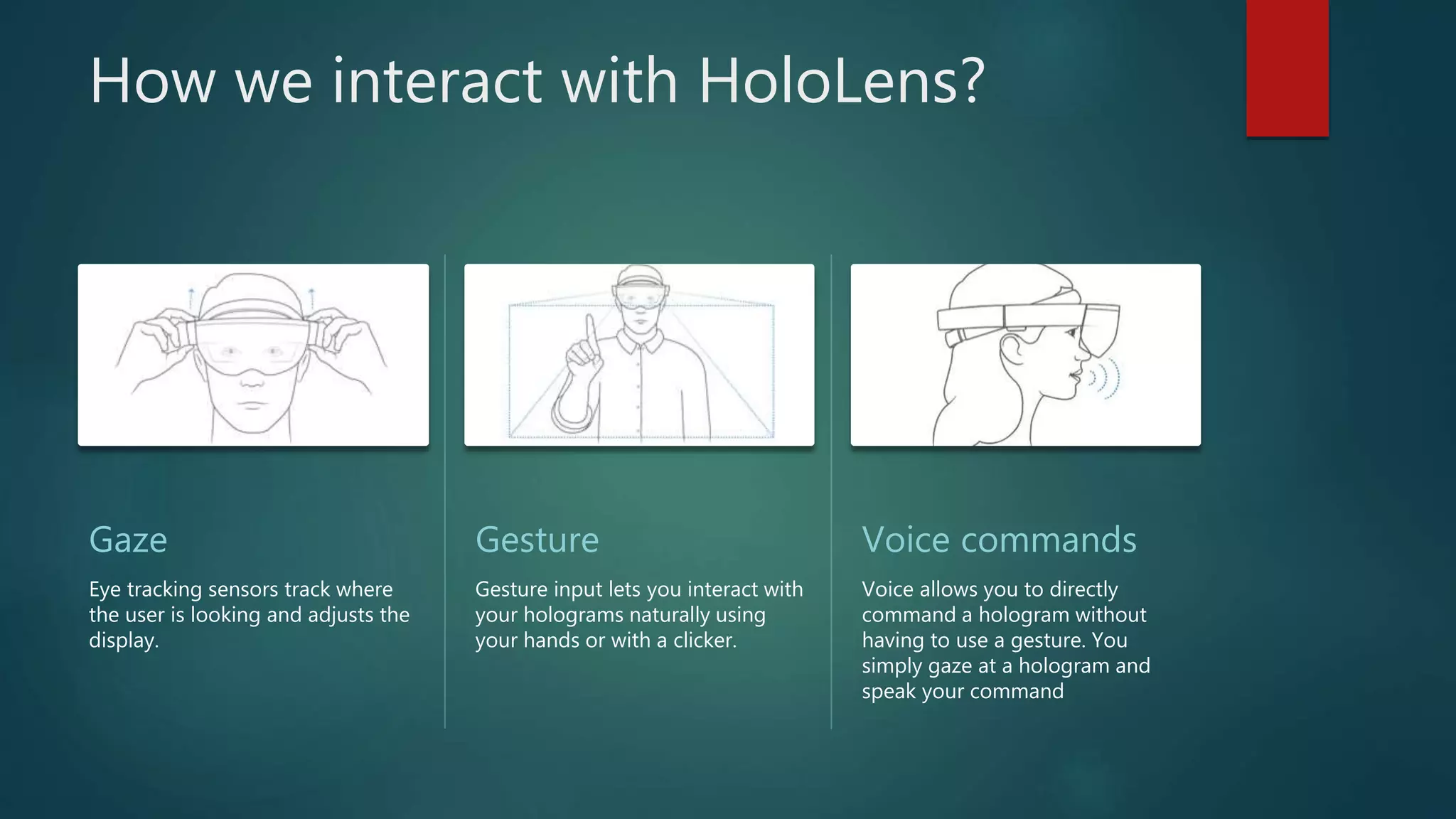 How we interact with HoloLens?

Gaze

Eye tracking sensors track where the user is looking and adjusts the display.

Gesture

Gesture input lets you interact with your holograms naturally using your hands or with a clicker.

Voice commands

Voice allows you to directly command a hologram without having to use a gesture. You simply gaze at a hologram and speak your command